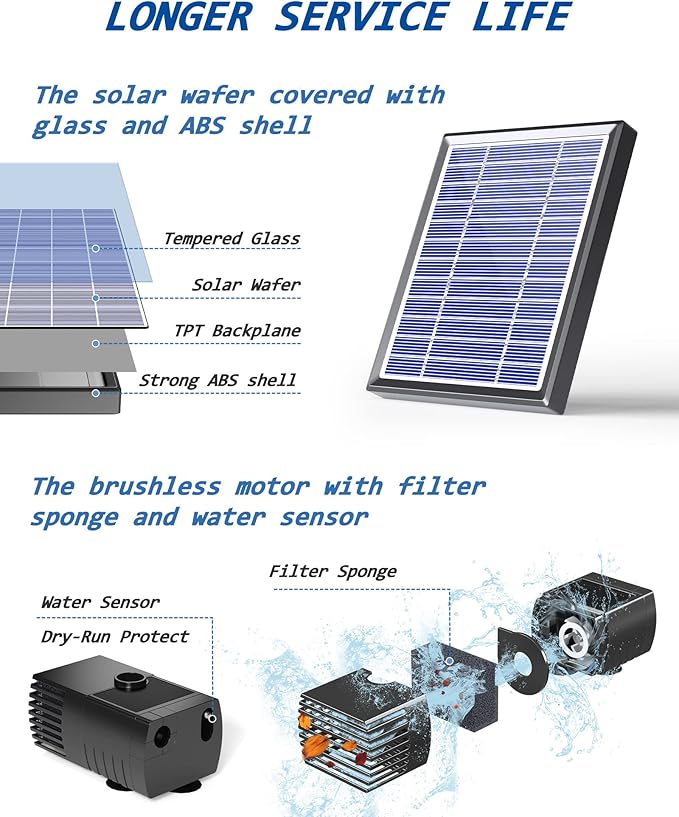 LONGER SERVICE LIFE

The solar wafer covered with glass and ABS shell

Tempered Glass

Solar Wafer

TPT Backplane

Strong ABS shell

The brushless motor with filter sponge and water sensor

Filter Sponge

Water Sensor

Dry-Run Protect